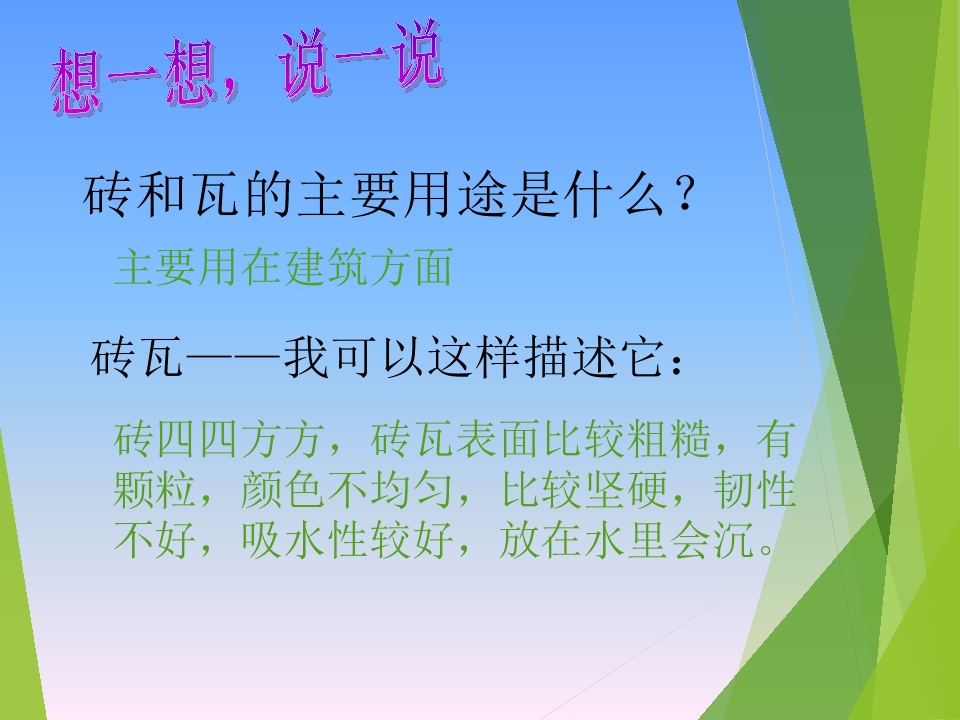 想一想，说一说

砖和瓦的主要用途是什么？

主要用在建筑方面

砖瓦——我可以这样描述它：

砖四四方方，砖瓦表面比较粗糙，有颗粒，颜色不均匀，比较坚硬，韧性不好，吸水性较好，放在水里会沉。